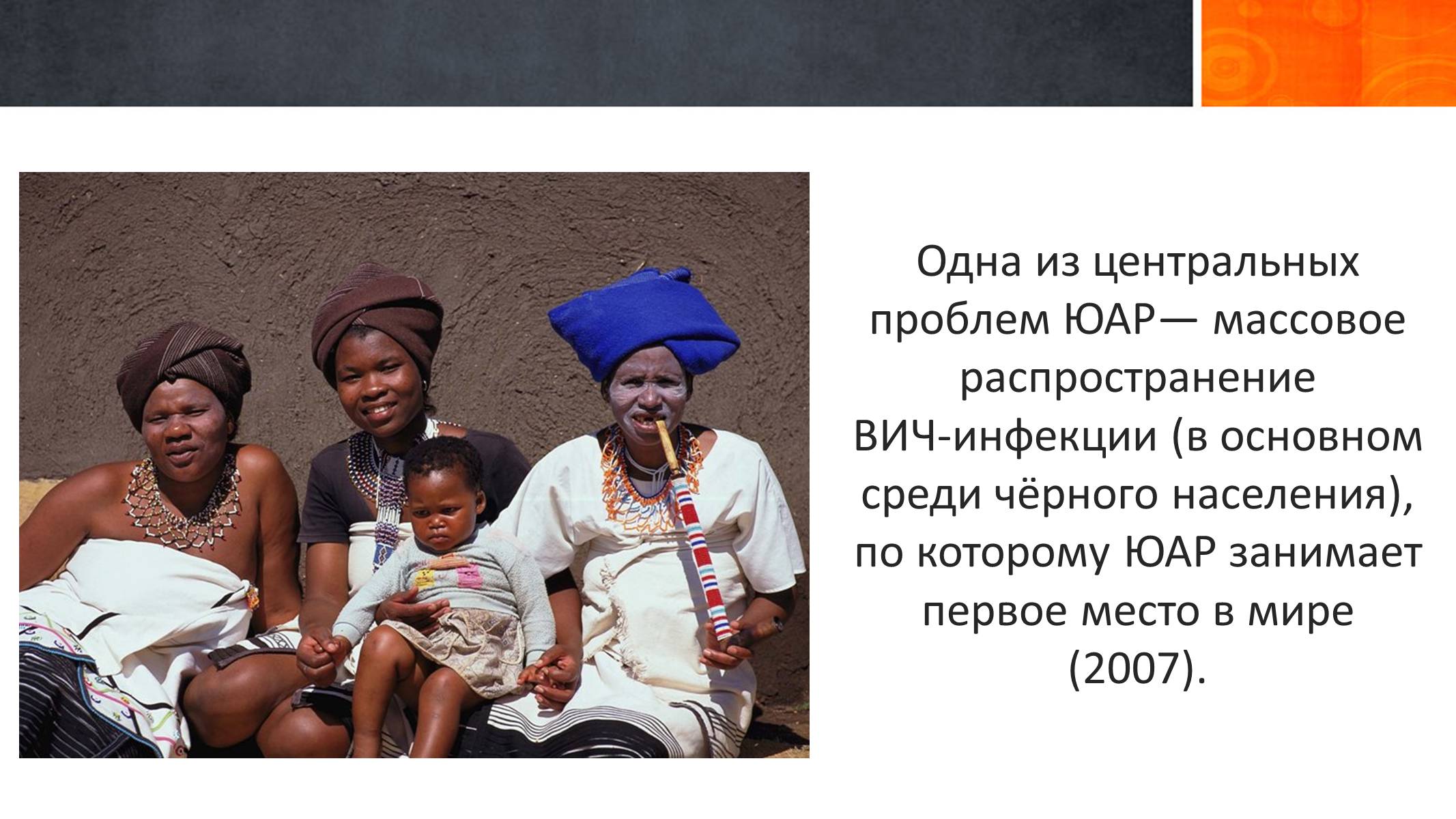 Одна из центральных проблем ЮАР— массовое распространение ВИЧ-инфекции (в основном среди чёрного населения), по которому ЮАР занимает первое место в мире (2007).